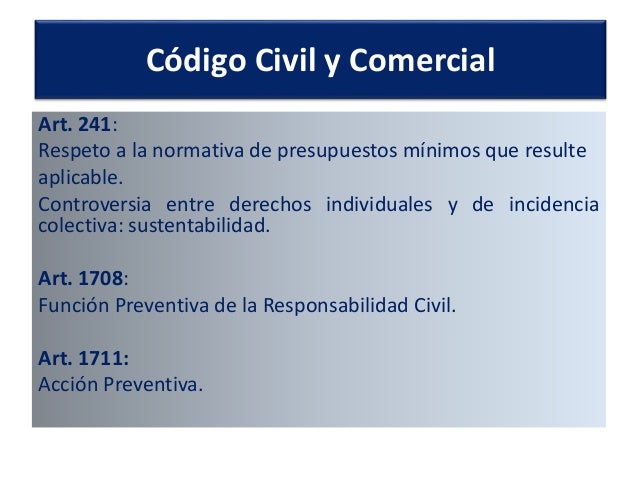 Código Civil y Comercial

Art. 241:
Respeto a la normativa de presupuestos mínimos que resulte aplicable.
Controversia entre derechos individuales y de incidencia colectiva: sustentabilidad.

Art. 1708:
Función Preventiva de la Responsabilidad Civil.

Art. 1711:
Acción Preventiva.